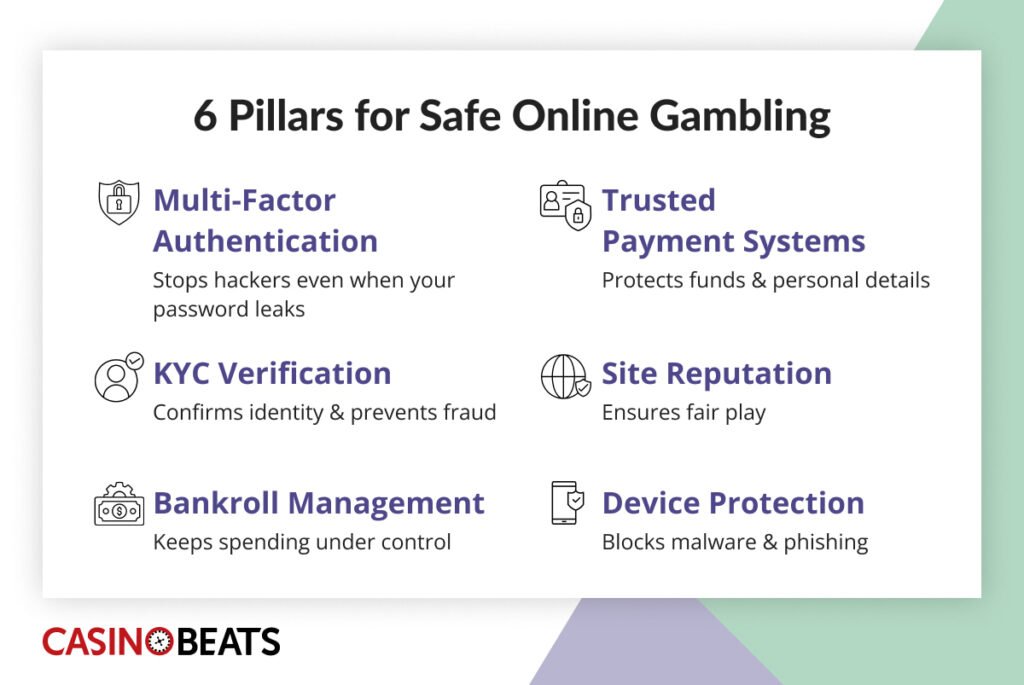 6 Pillars for Safe Online Gambling

Multi-Factor Authentication
Stops hackers even when your password leaks

KYC Verification
Confirms identity & prevents fraud

Bankroll Management
Keeps spending under control

Trusted Payment Systems
Protects funds & personal details

Site Reputation
Ensures fair play

Device Protection
Blocks malware & phishing

CASINOBEATS